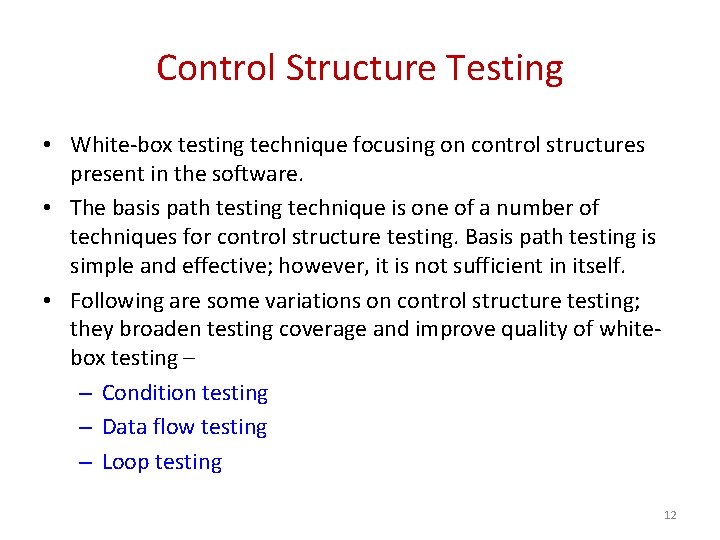 Control Structure Testing

• White-box testing technique focusing on control structures present in the software.

• The basis path testing technique is one of a number of techniques for control structure testing. Basis path testing is simple and effective; however, it is not sufficient in itself.

• Following are some variations on control structure testing; they broaden testing coverage and improve quality of white-box testing –

– Condition testing

– Data flow testing

– Loop testing

12